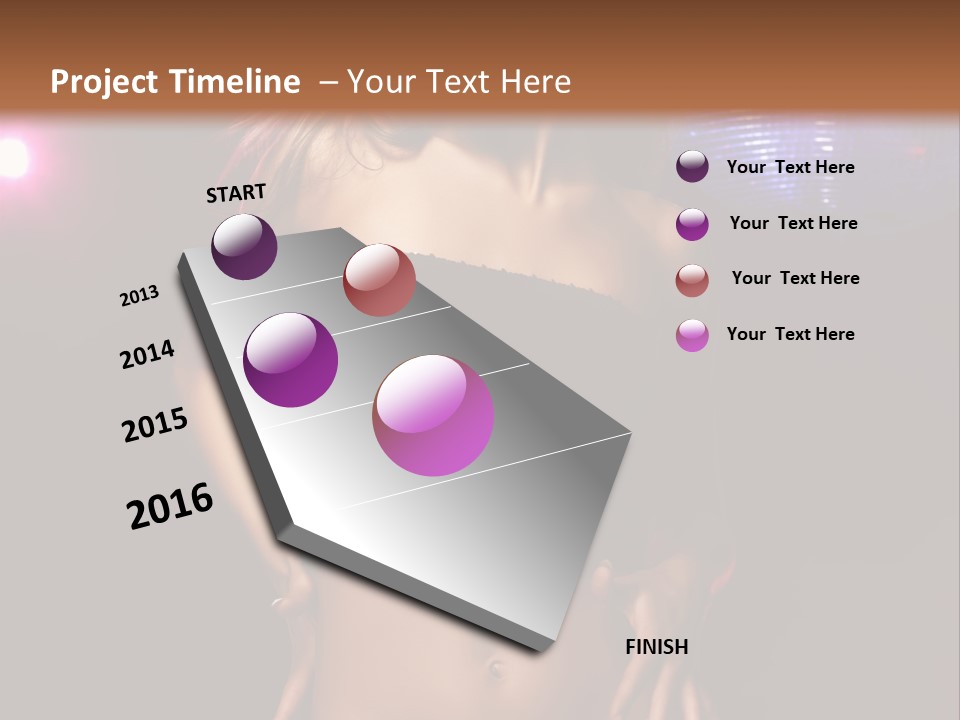 Project Timeline – Your Text Here

START

2013

2014

2015

2016

FINISH

Your Text Here

Your Text Here

Your Text Here

Your Text Here